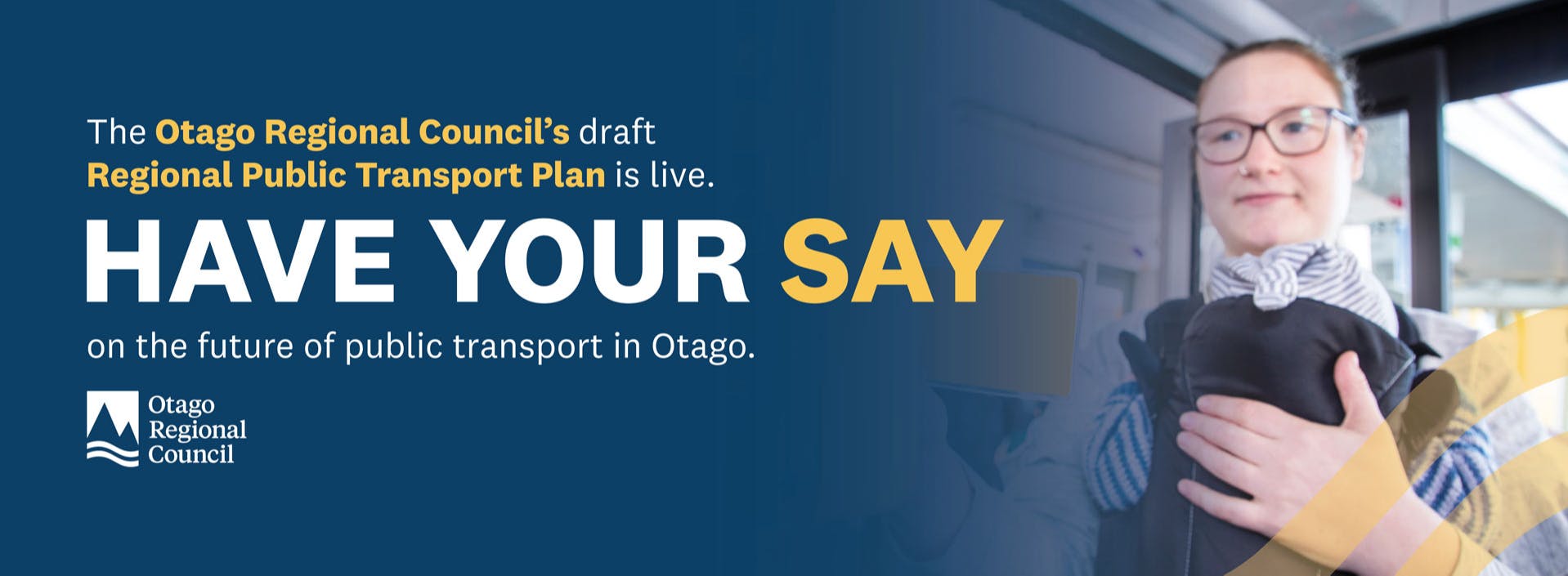 The Otago Regional Council's draft Regional Public Transport Plan is live.

HAVE YOUR SAY

on the future of public transport in Otago.

Otago Regional Council